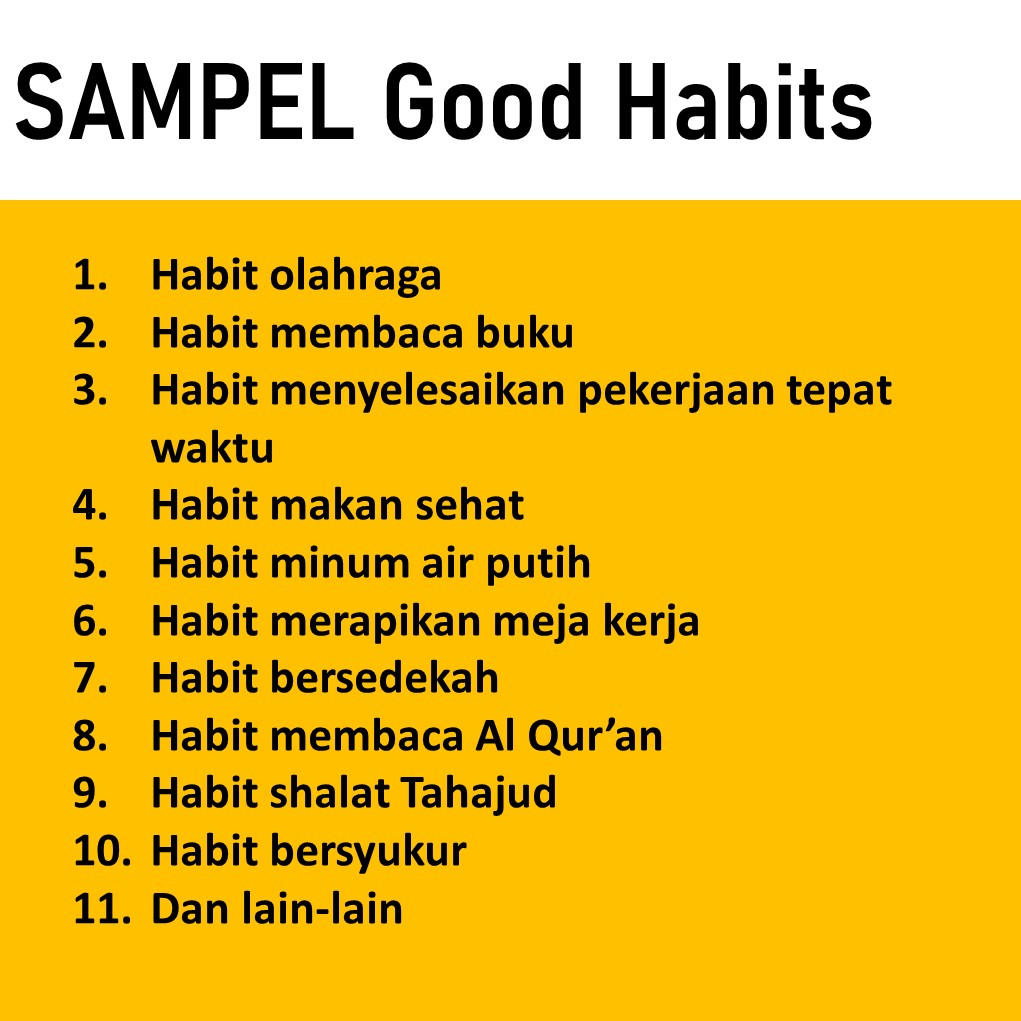 SAMPEL Good Habits

1. Habit olahraga
2. Habit membaca buku
3. Habit menyelesaikan pekerjaan tepat waktu
4. Habit makan sehat
5. Habit minum air putih
6. Habit merapikan meja kerja
7. Habit bersedekah
8. Habit membaca Al Qur’an
9. Habit shalat Tahajud
10. Habit bersyukur
11. Dan lain-lain